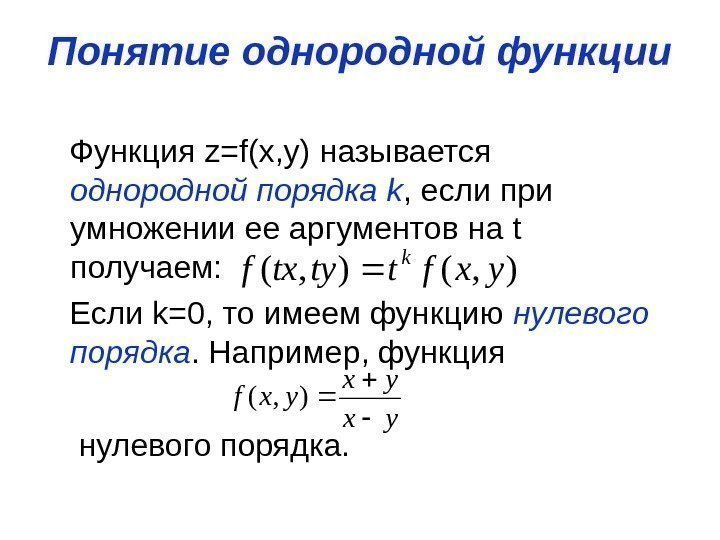 Понятие однородной функции

Функция z=f(x,y) называется однородной порядка k, если при умножении ее аргументов на t получаем: $f(tx,ty)=t^k f(x,y)$

Если k=0, то имеем функцию нулевого порядка. Например, функция

$f(x,y)=\frac{x+y}{x-y}$

нулевого порядка.